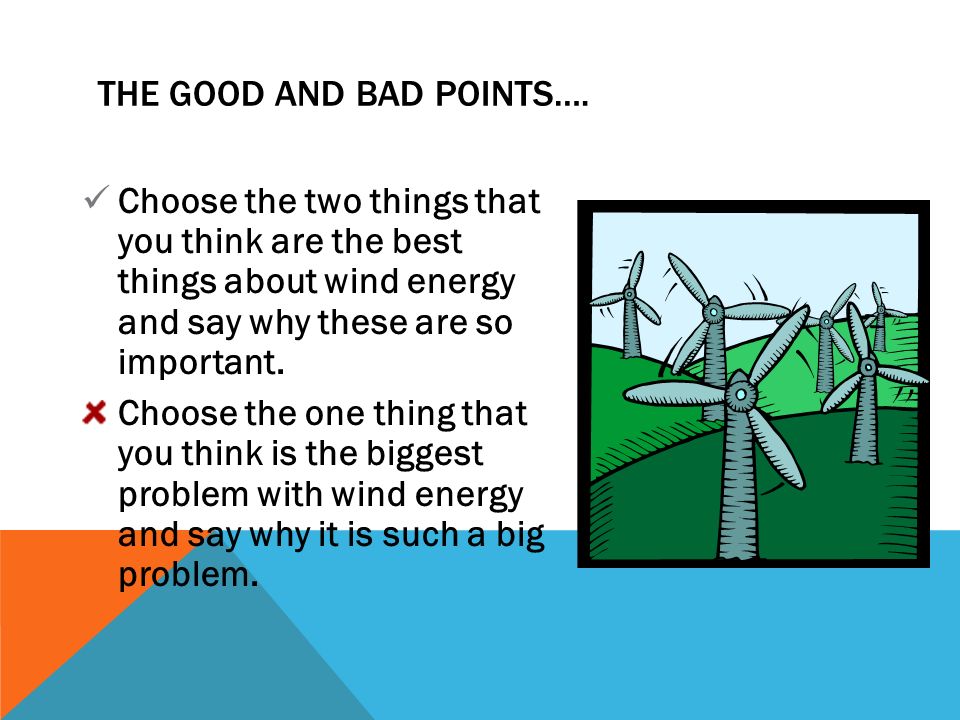 THE GOOD AND BAD POINTS….

✓ Choose the two things that you think are the best things about wind energy and say why these are so important.

✗ Choose the one thing that you think is the biggest problem with wind energy and say why it is such a big problem.